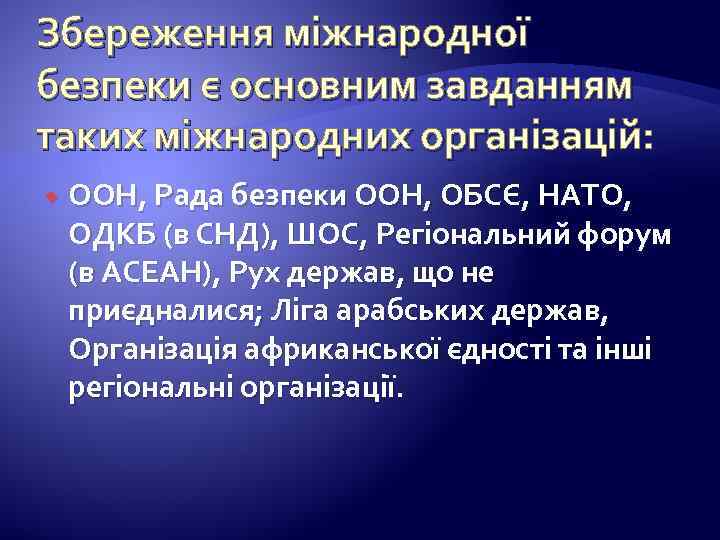 Збереження міжнародної безпеки є основним завданням таких міжнародних організацій:

ООН, Рада безпеки ООН, ОБСЄ, НАТО, ОДКБ (в СНД), ШОС, Регіональний форум (в АСЕАН), Рух держав, що не приєдналися; Ліга арабських держав, Організація африканської єдності та інші регіональні організації.